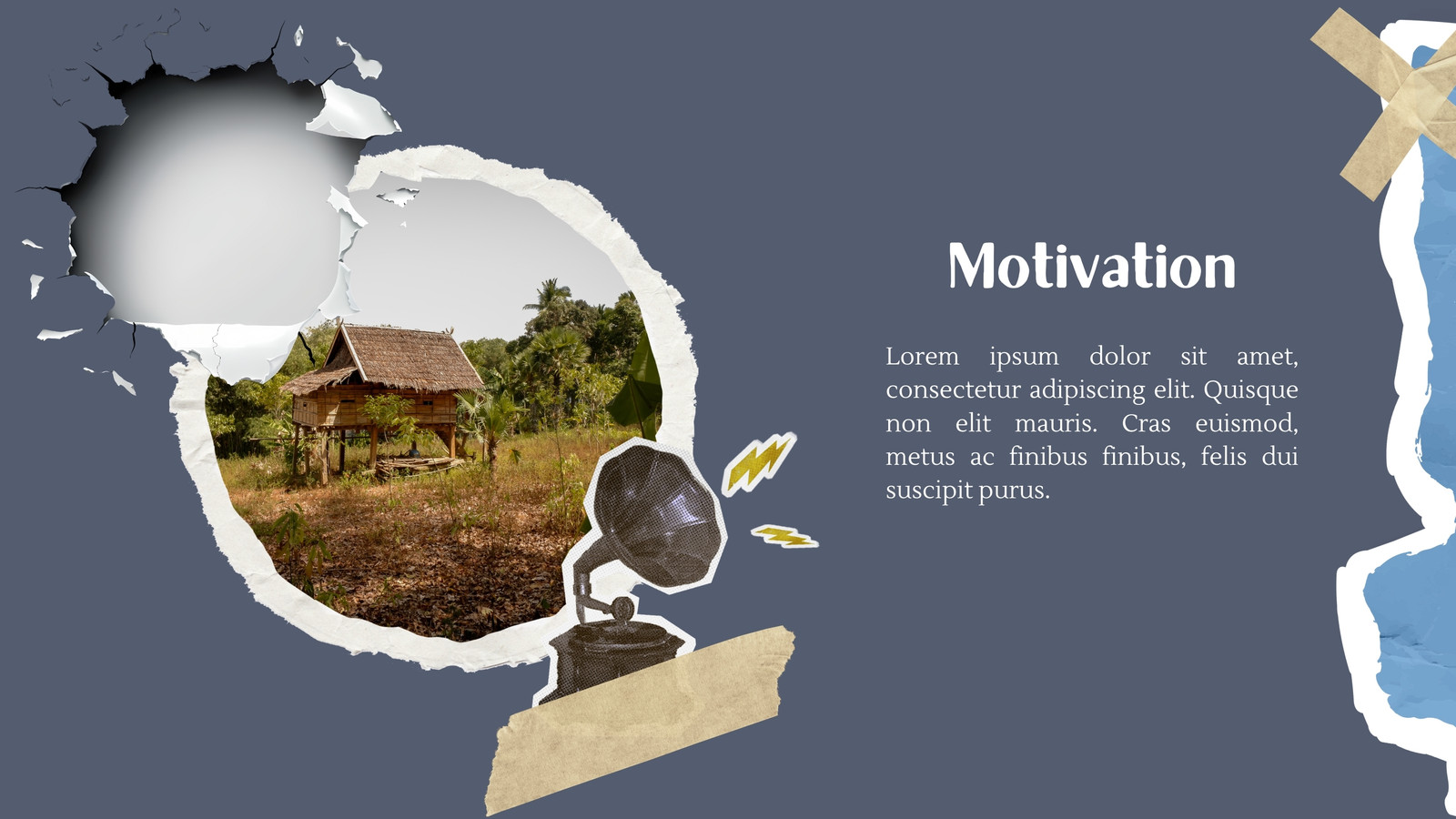 Motivation

Lorem ipsum dolor sit amet, consectetur adipiscing elit. Quisque non elit mauris. Cras euismod, metus ac finibus finibus, felis dui suscipit purus.